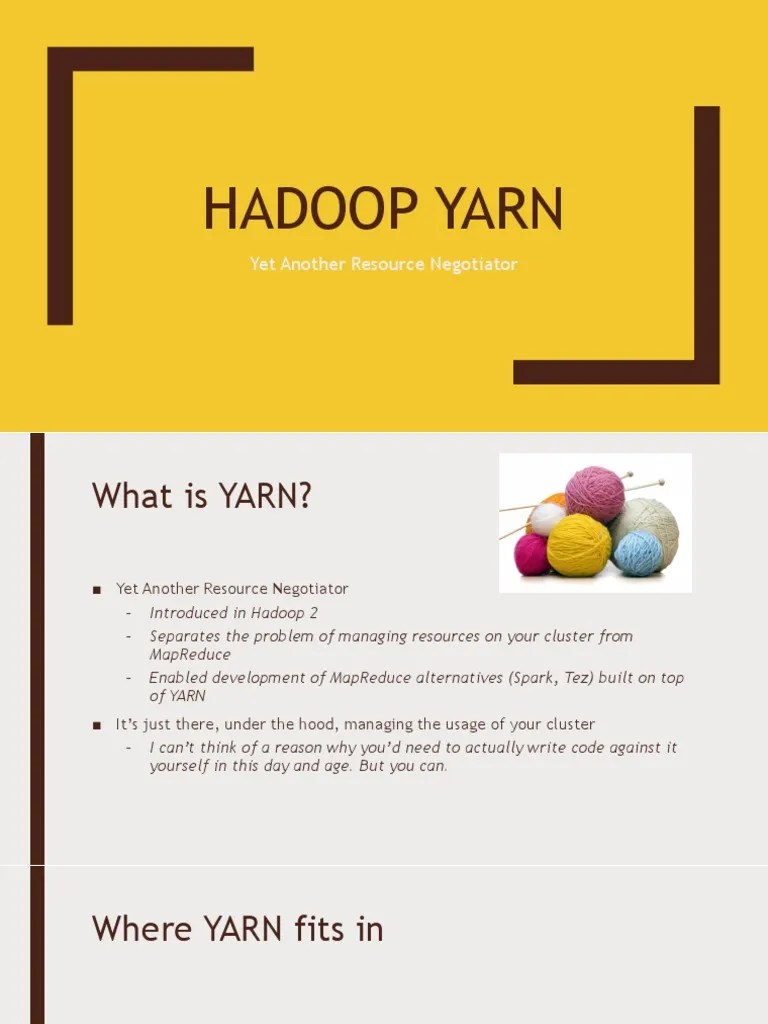 HADOOP YARN

Yet Another Resource Negotiator

What is YARN?

■ Yet Another Resource Negotiator
- Introduced in Hadoop 2
- Separates the problem of managing resources on your cluster from MapReduce
- Enabled development of MapReduce alternatives (Spark, Tez) built on top of YARN

■ It's just there, under the hood, managing the usage of your cluster
- I can't think of a reason why you'd need to actually write code against it yourself in this day and age. But you can.

Where YARN fits in